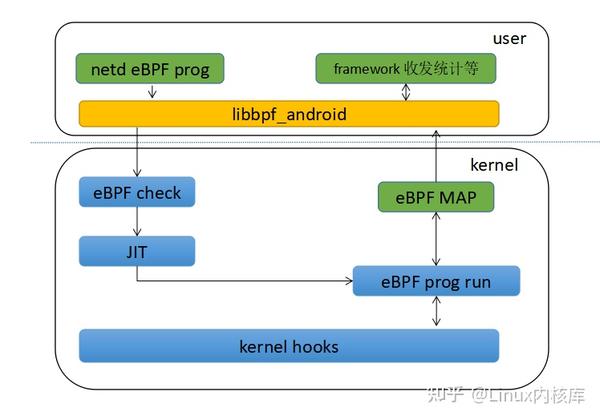 user

netd eBPF prog

framework 收发统计等

libbpf_android

kernel

eBPF check

eBPF MAP

JIT

eBPF prog run

kernel hooks

知乎 @Linux内核库